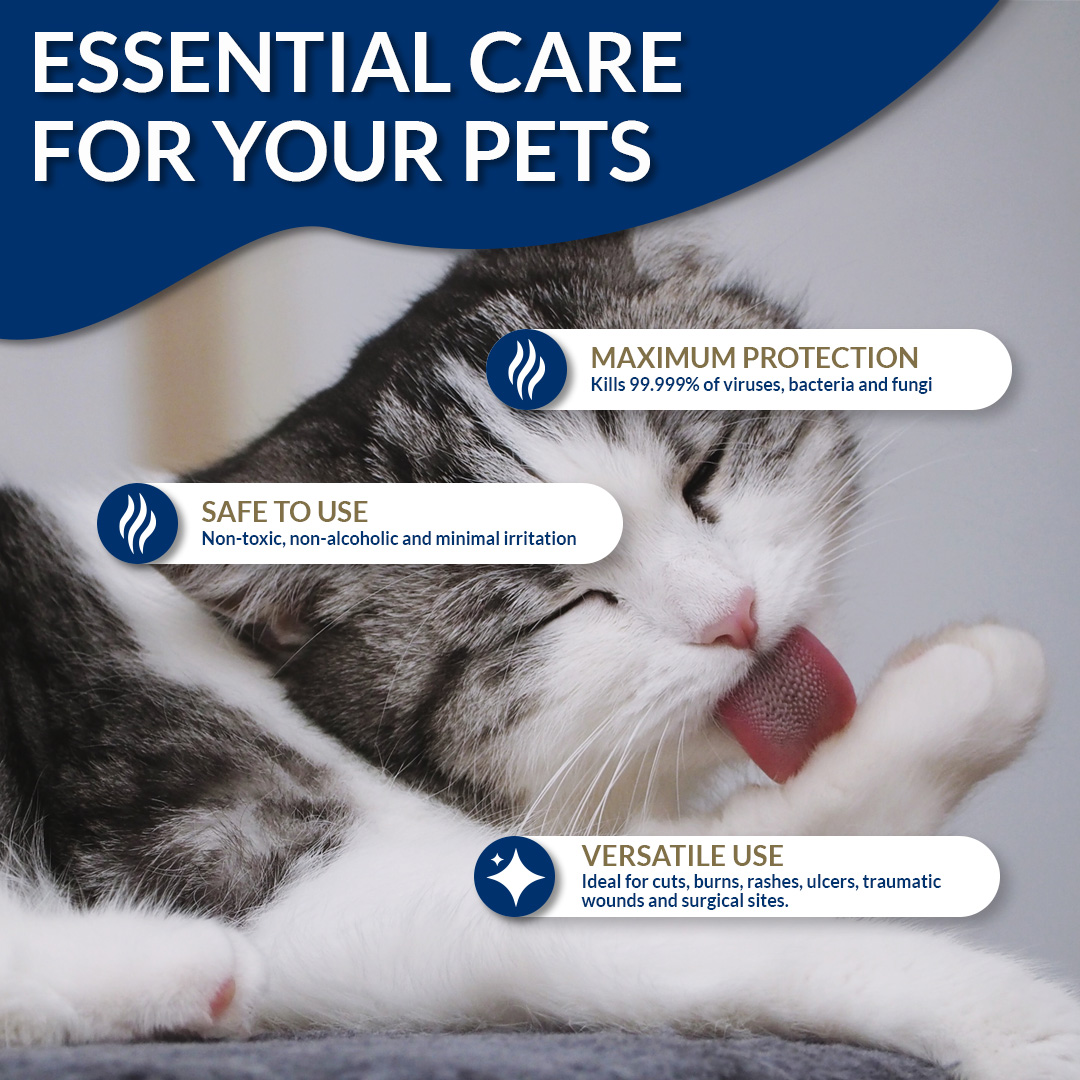 ESSENTIAL CARE FOR YOUR PETS

MAXIMUM PROTECTION
Kills 99.999% of viruses, bacteria and fungi

SAFE TO USE
Non-toxic, non-alcoholic and minimal irritation

VERSATILE USE
Ideal for cuts, burns, rashes, ulcers, traumatic wounds and surgical sites.